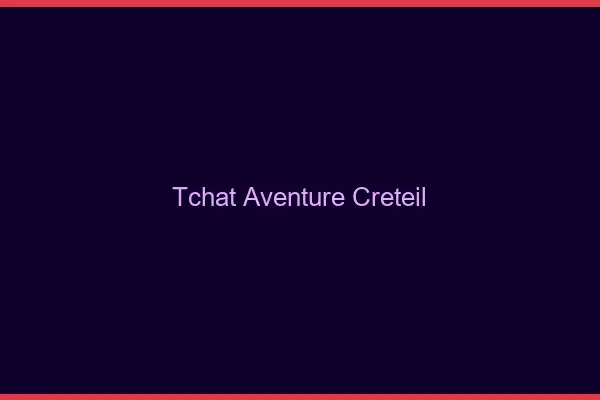 Tchat Aventure Creteil